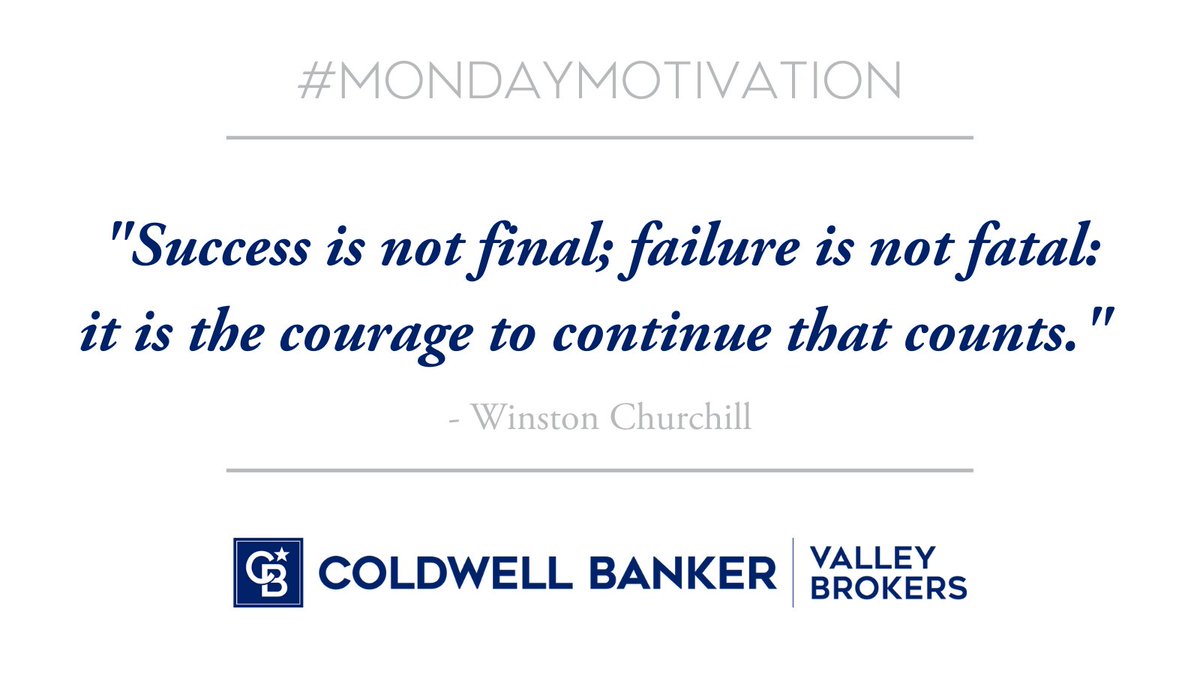 #MONDAYMOTIVATION

"Success is not final; failure is not fatal: it is the courage to continue that counts."

- Winston Churchill

CB COLDWELL BANKER | VALLEY BROKERS